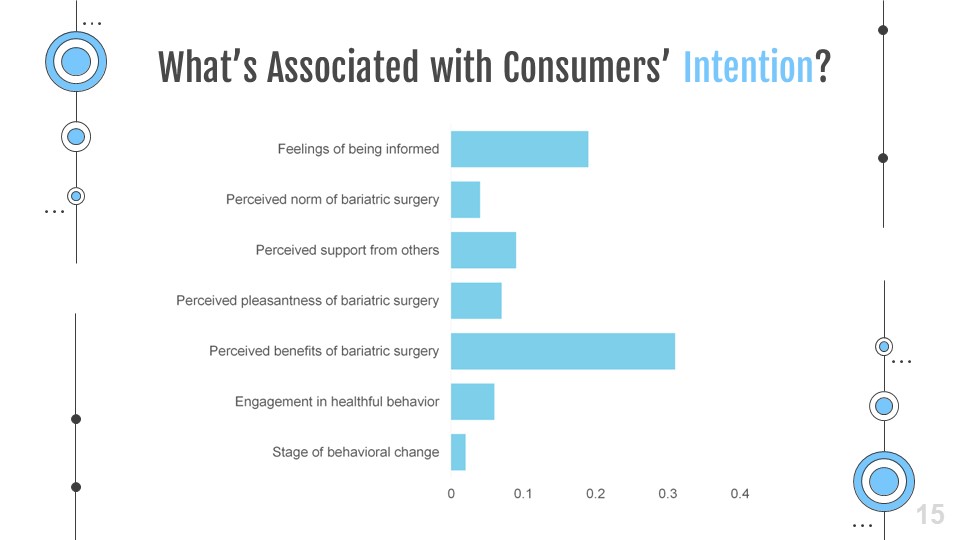 What's Associated with Consumers' Intention?

Feelings of being informed
Perceived norm of bariatric surgery
Perceived support from others
Perceived pleasantness of bariatric surgery
Perceived benefits of bariatric surgery
Engagement in healthful behavior
Stage of behavioral change

0 0.1 0.2 0.3 0.4

15